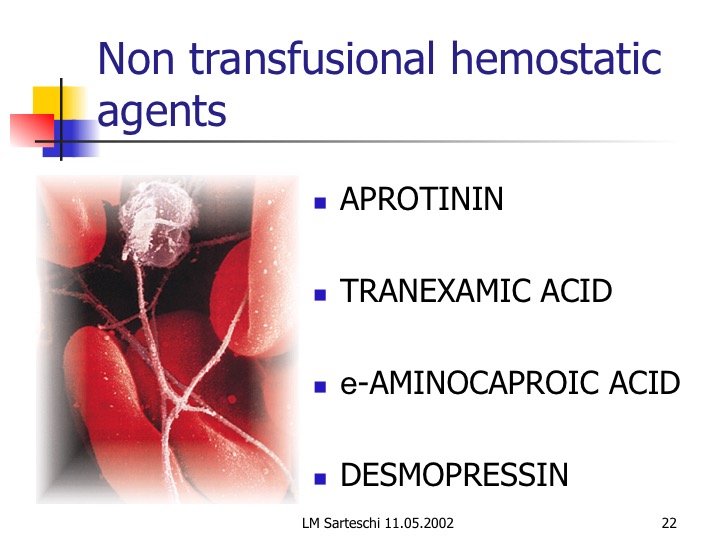 Non transfusional hemostatic agents

- APROTININ
- TRANEXAMIC ACID
- e-AMINOCAPROIC ACID
- DESMOPRESSIN

LM Sarteschi 11.05.2002

22